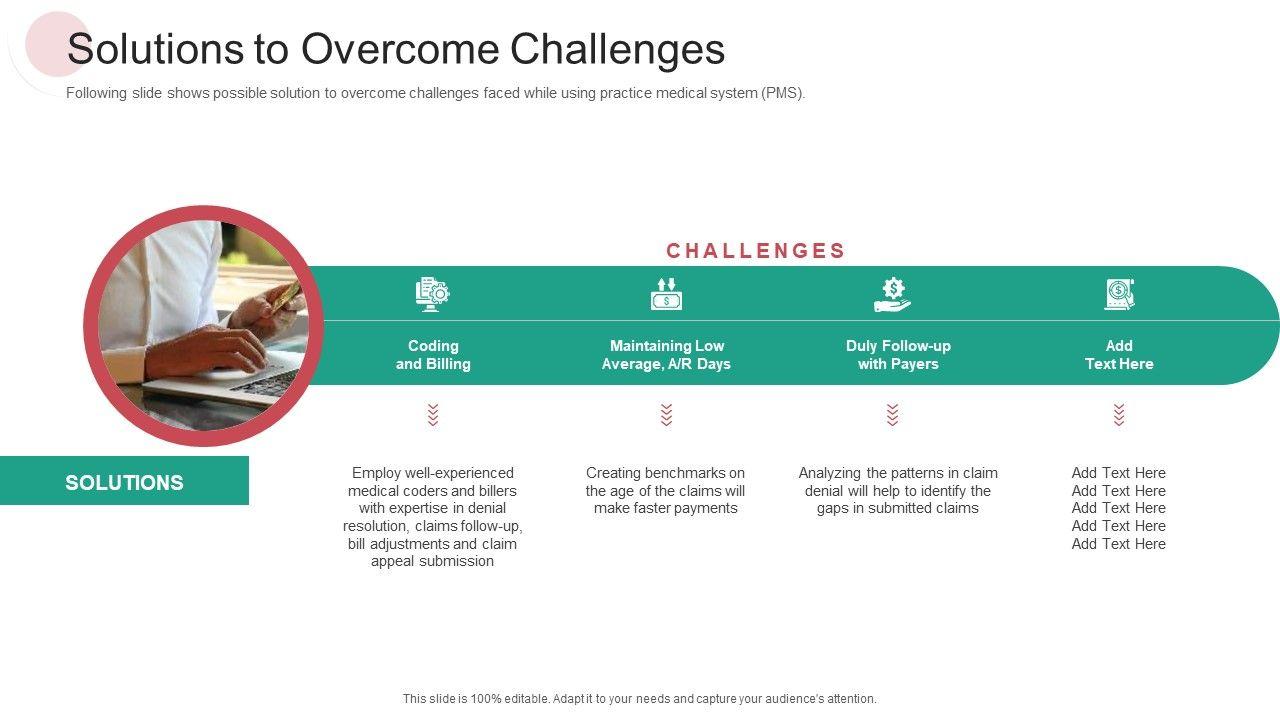 Solutions to Overcome Challenges

Following slide shows possible solution to overcome challenges faced while using practice medical system (PMS).

CHALLENGES

Coding and Billing

Maintaining Low Average, A/R Days

Duly Follow-up with Payers

Add Text Here

SOLUTIONS

Employ well-experienced medical coders and billers with expertise in denial resolution, claims follow-up, bill adjustments and claim appeal submission

Creating benchmarks on the age of the claims will make faster payments

Analyzing the patterns in claim denial will help to identify the gaps in submitted claims

Add Text Here
Add Text Here
Add Text Here
Add Text Here
Add Text Here

This slide is 100% editable. Adapt it to your needs and capture your audience's attention.